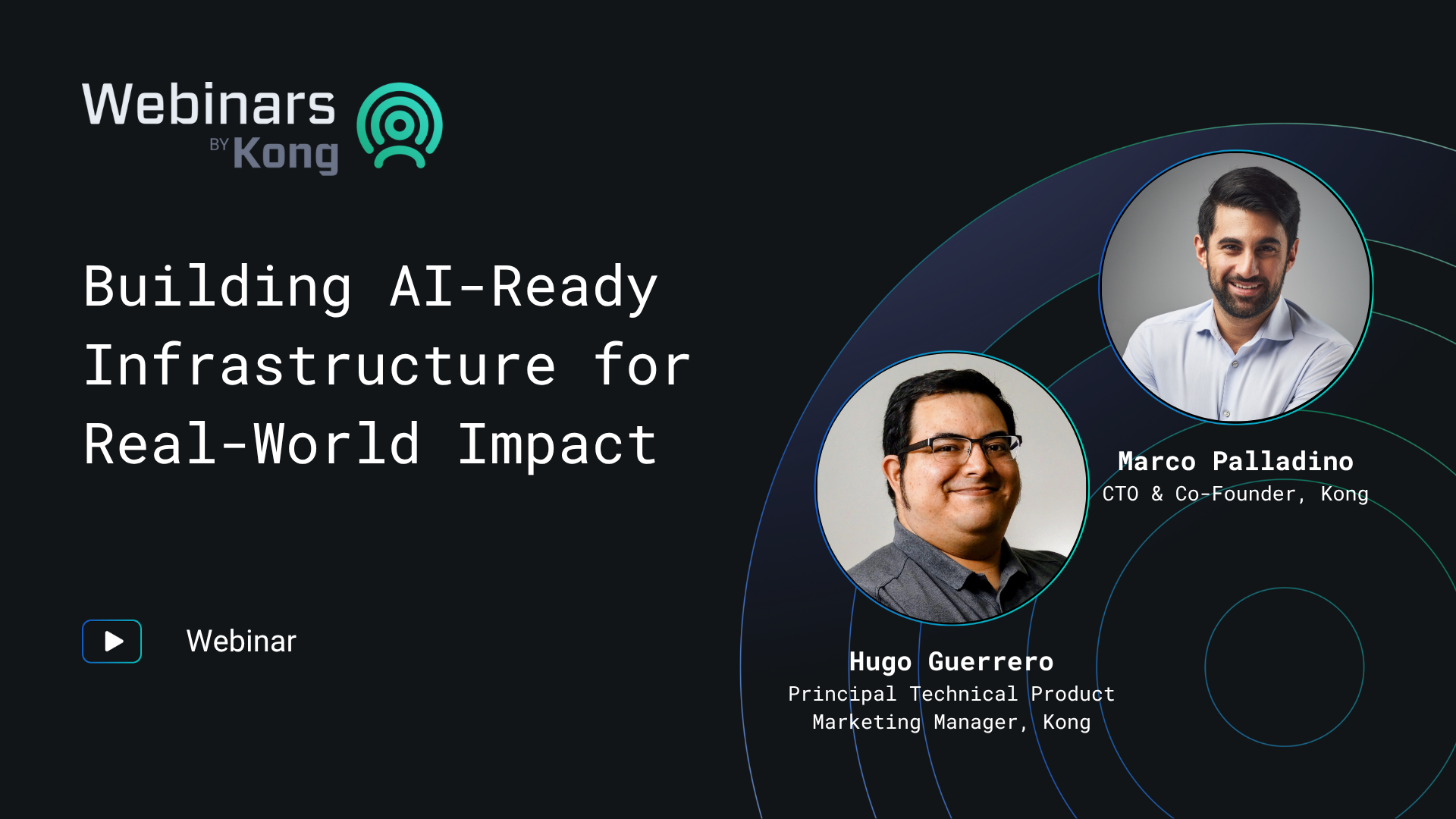 Webinars
BY Kong

Building AI-Ready Infrastructure for Real-World Impact

Webinar

Marco Palladino
CTO & Co-Founder, Kong

Hugo Guerrero
Principal Technical Product Marketing Manager, Kong